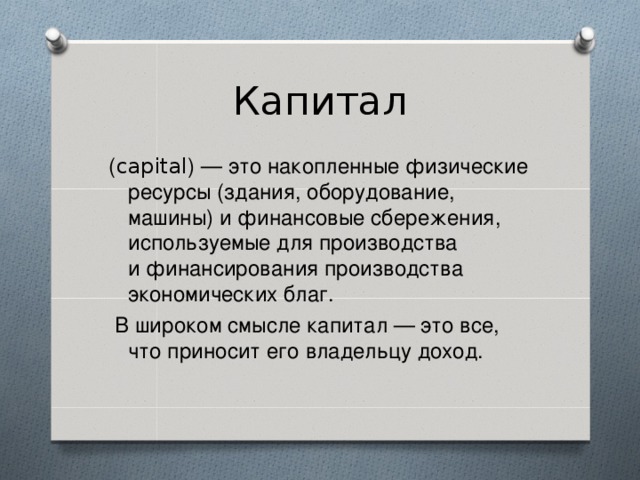 Капитал

(capital) — это накопленные физические ресурсы (здания, оборудование, машины) и финансовые сбережения, используемые для производства и финансирования производства экономических благ.

В широком смысле капитал — это все, что приносит его владельцу доход.